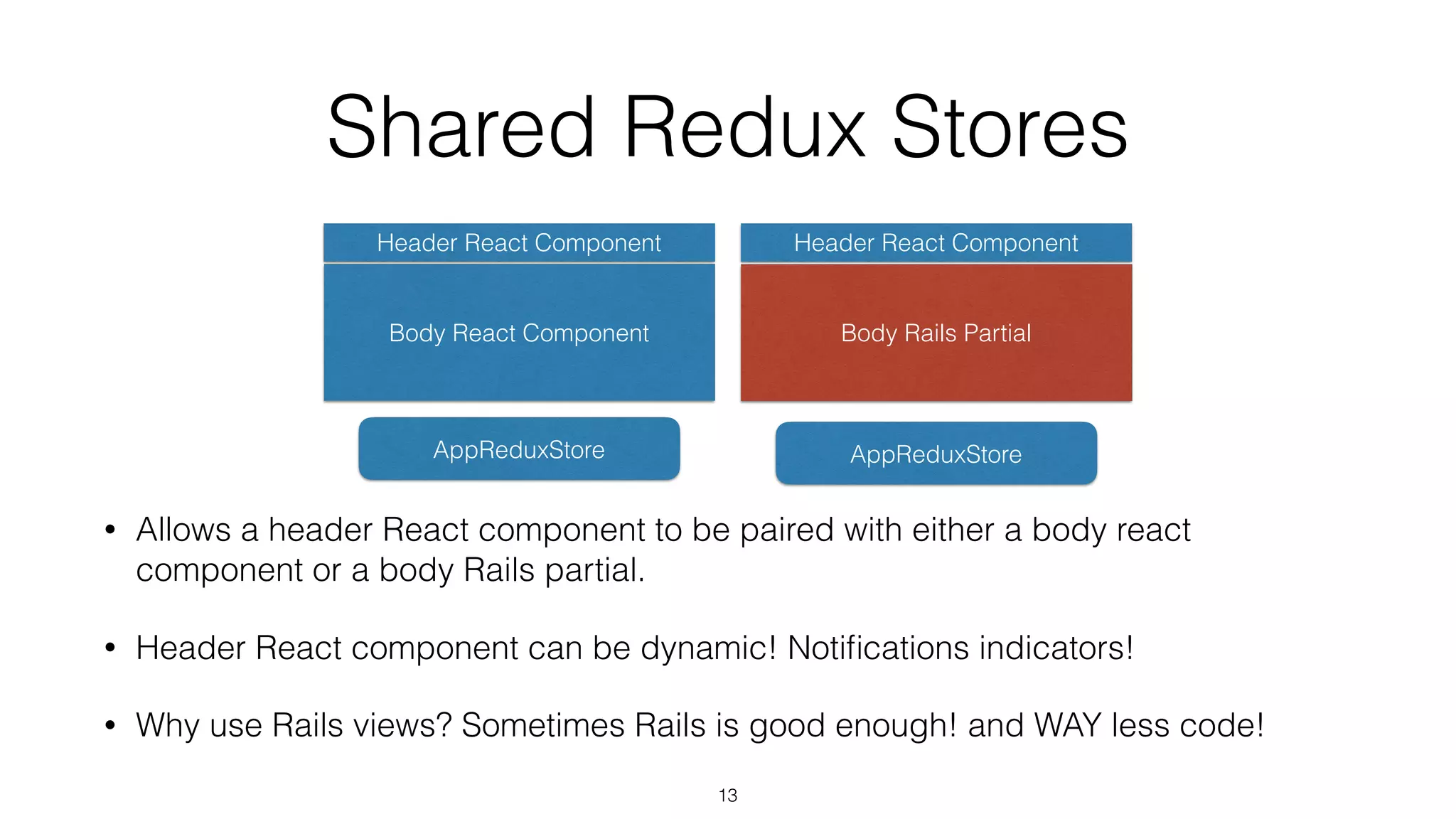 Shared Redux Stores

Header React Component

Body React Component

AppReduxStore

Header React Component

Body Rails Partial

AppReduxStore

• Allows a header React component to be paired with either a body react component or a body Rails partial.

• Header React component can be dynamic! Notifications indicators!

• Why use Rails views? Sometimes Rails is good enough! and WAY less code!

13